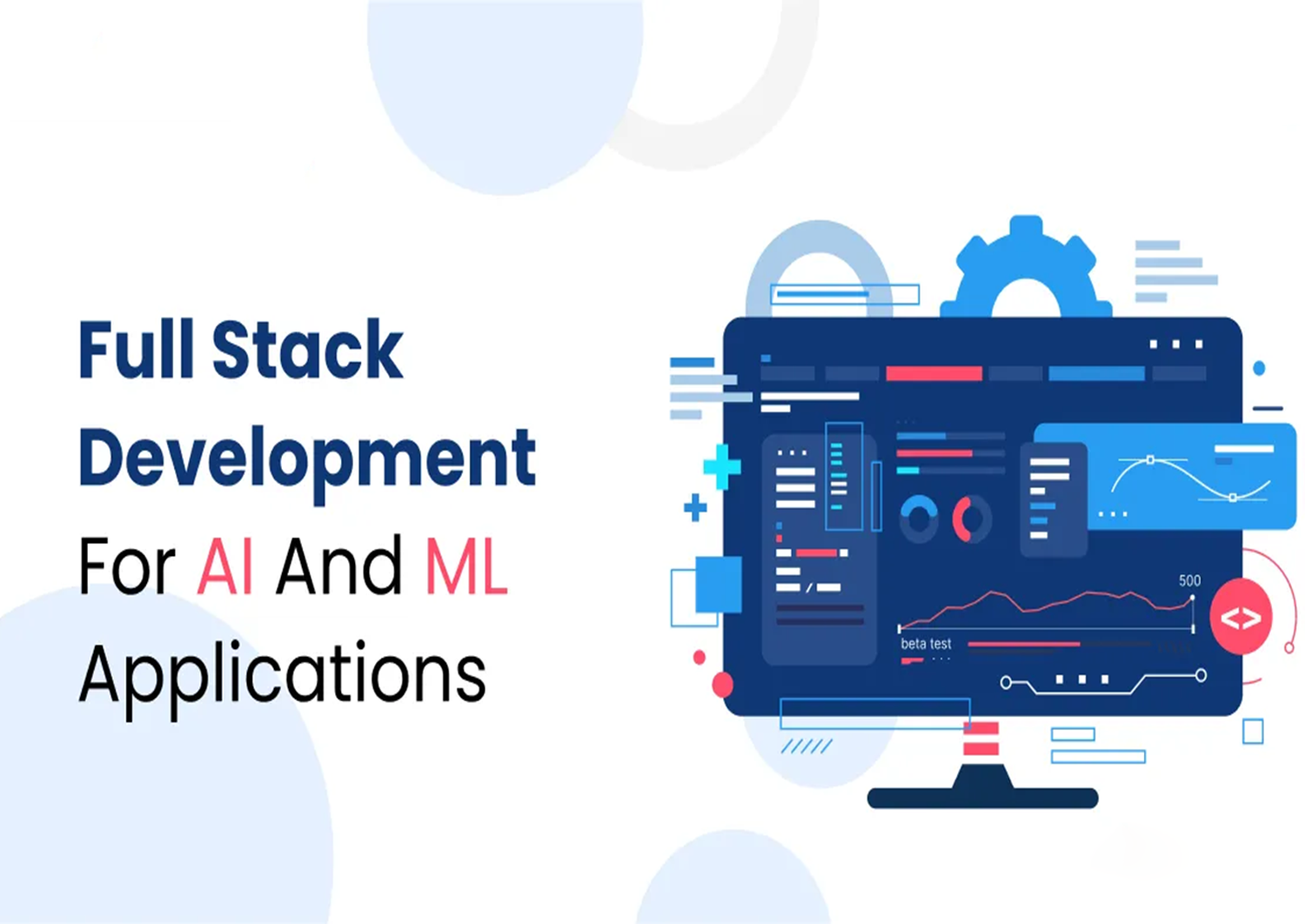 Full Stack Development For AI And ML Applications

500

beta test

<>